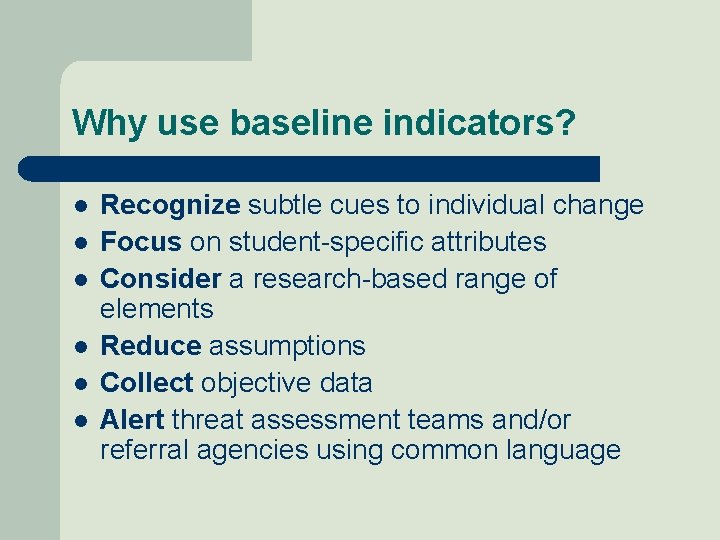 Why use baseline indicators?

- Recognize subtle cues to individual change
- Focus on student-specific attributes
- Consider a research-based range of elements
- Reduce assumptions
- Collect objective data
- Alert threat assessment teams and/or referral agencies using common language